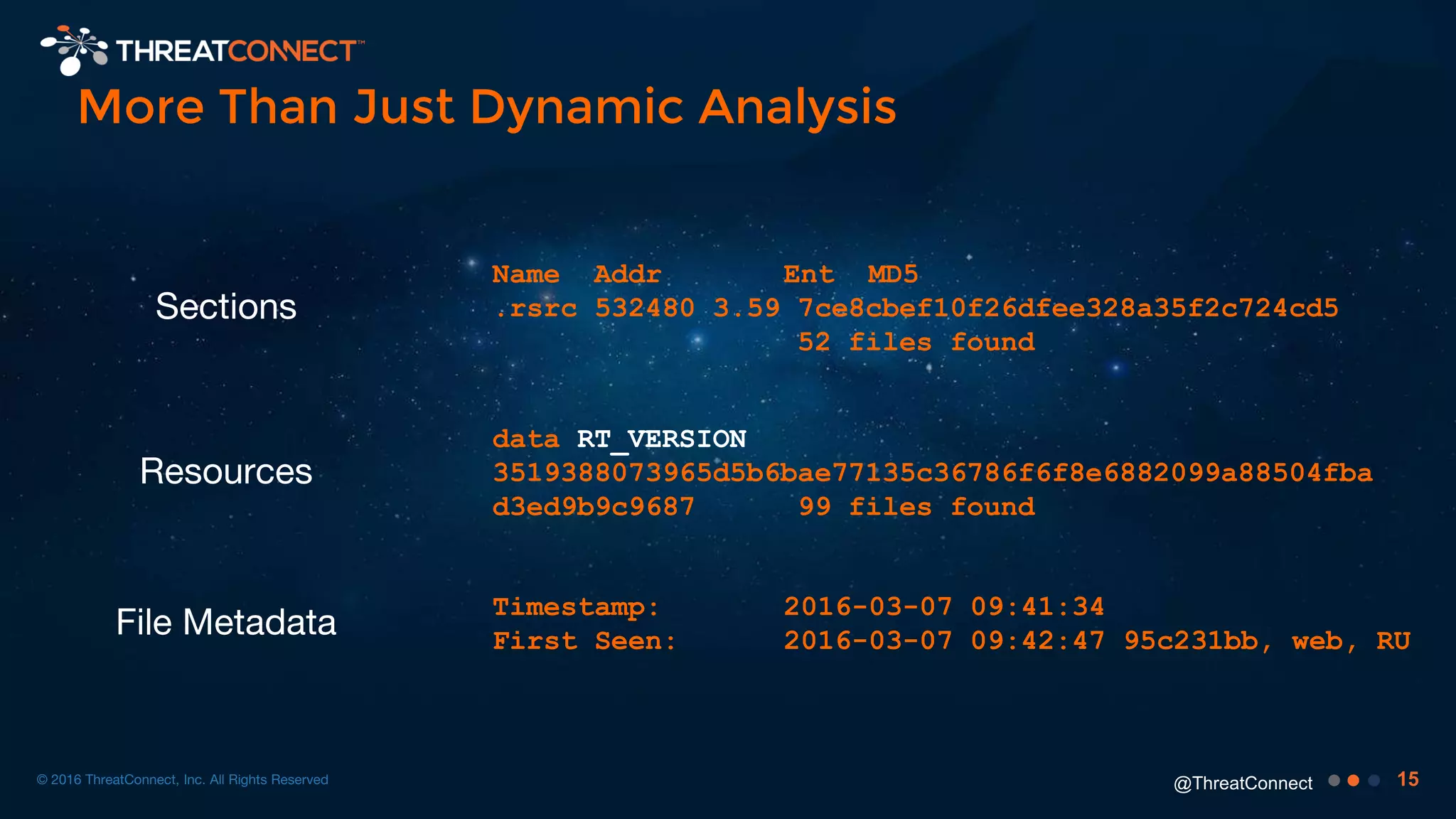 THREATCONNECT™

More Than Just Dynamic Analysis

Sections

Name Addr Ent MD5
.rsrc 532480 3.59 7ce8cbef10f26dfee328a35f2c724cd5
52 files found

Resources

data RT_VERSION
3519388073965d5b6bae77135c36786f6f8e6882099a88504fba
d3ed9b9c9687 99 files found

File Metadata

Timestamp: 2016-03-07 09:41:34
First Seen: 2016-03-07 09:42:47 95c231bb, web, RU

© 2016 ThreatConnect, Inc. All Rights Reserved

@ThreatConnect

15